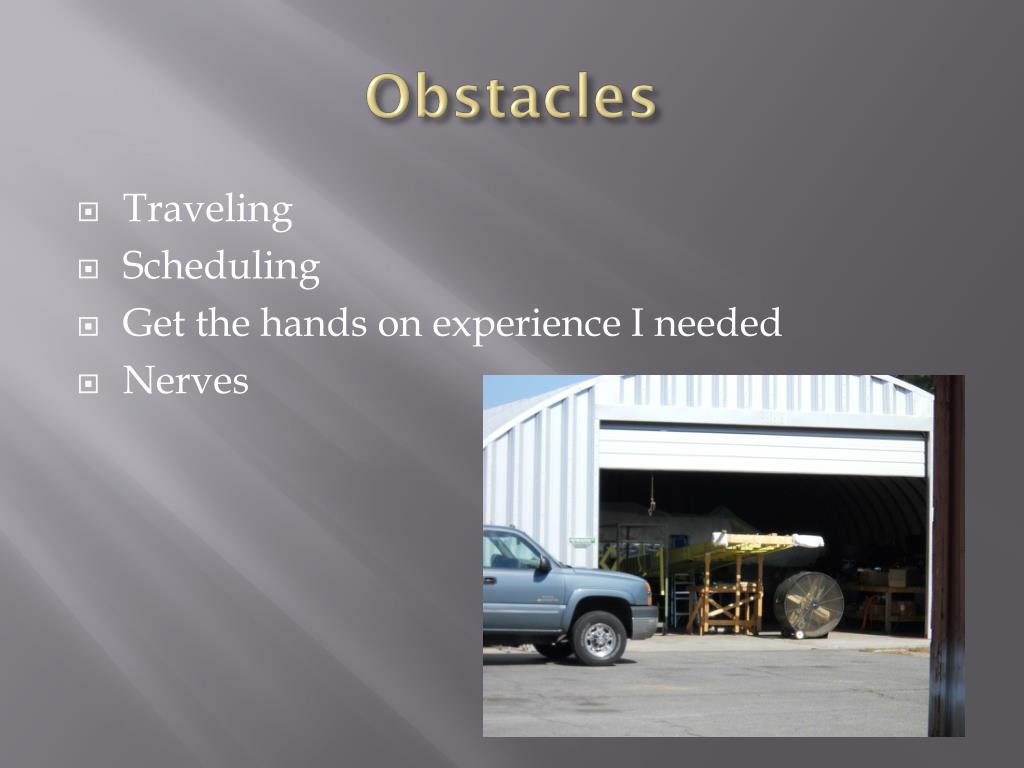 Obstacles

Traveling
Scheduling
Get the hands on experience I needed
Nerves